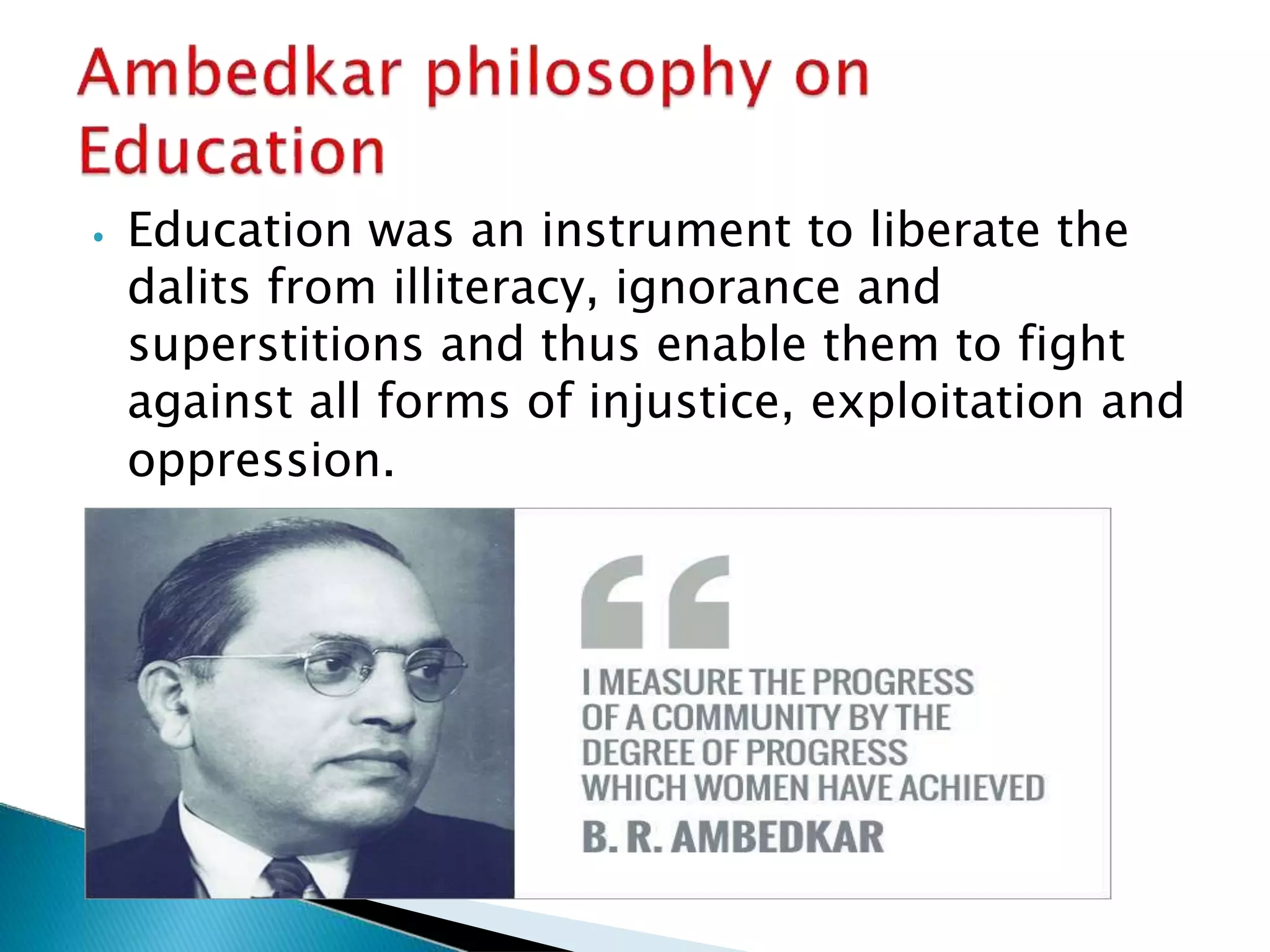 Ambedkar philosophy on Education

• Education was an instrument to liberate the dalits from illiteracy, ignorance and superstitions and thus enable them to fight against all forms of injustice, exploitation and oppression.

"

I MEASURE THE PROGRESS OF A COMMUNITY BY THE DEGREE OF PROGRESS WHICH WOMEN HAVE ACHIEVED

B. R. AMBEDKAR